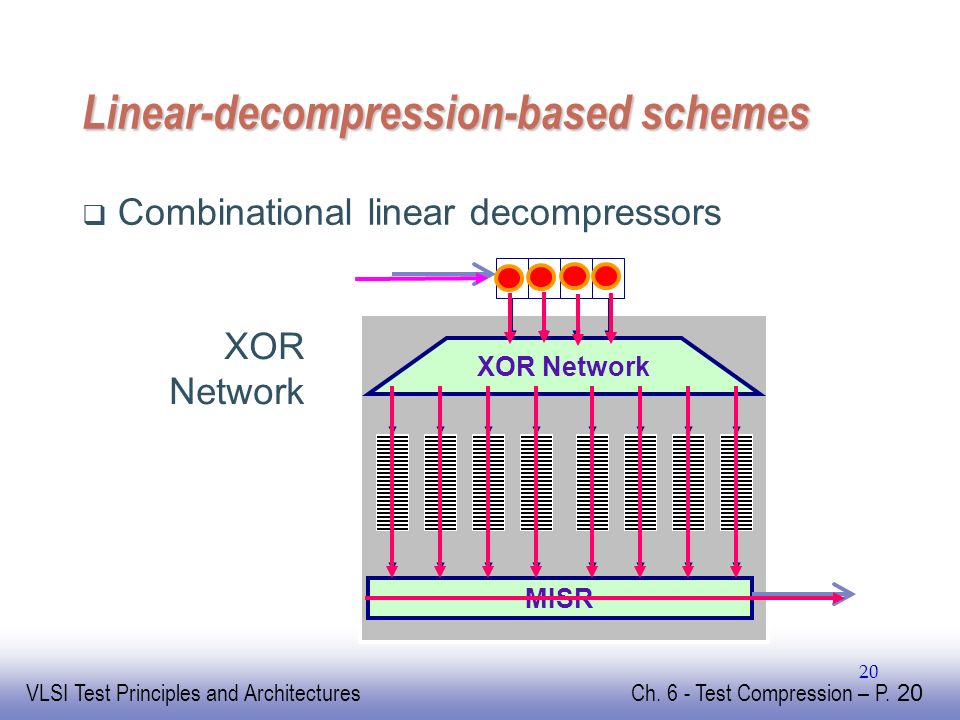 Linear-decompression-based schemes

❑ Combinational linear decompressors

XOR Network

XOR Network

MISR

20

VLSI Test Principles and Architectures

Ch. 6 - Test Compression – P. 20